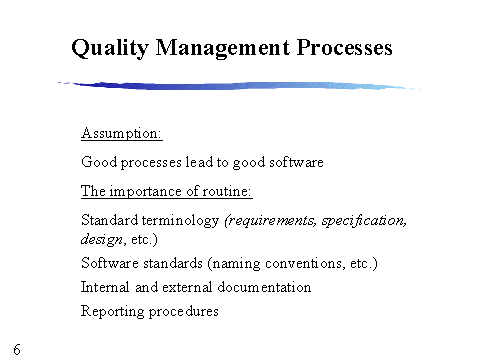 Quality Management Processes

Assumption:

Good processes lead to good software

The importance of routine:

Standard terminology (requirements, specification, design, etc.)

Software standards (naming conventions, etc.)

Internal and external documentation

Reporting procedures

6